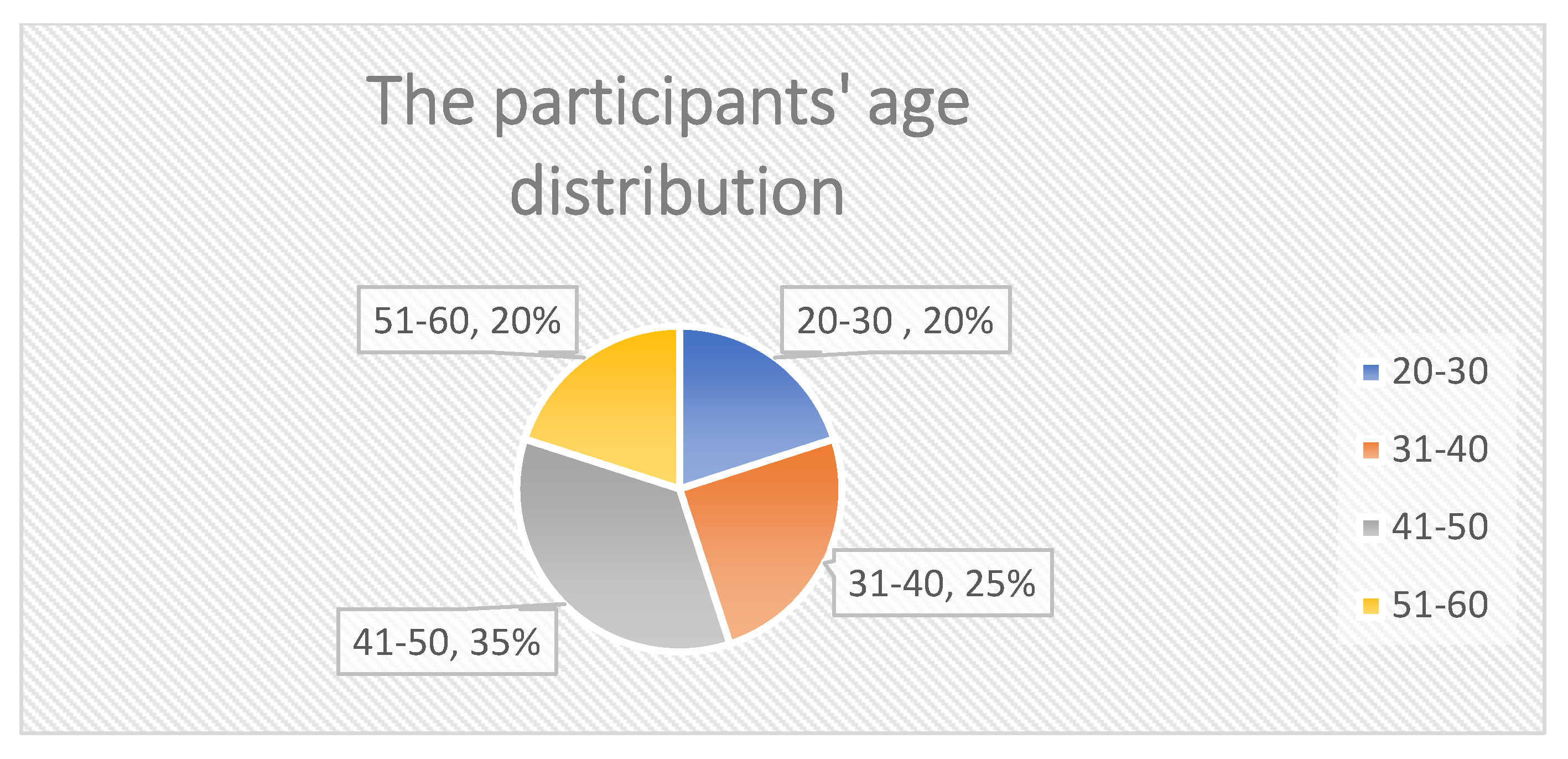 The participants' age distribution

51-60, 20%

20-30 , 20%

31-40, 25%

41-50, 35%

20-30
31-40
41-50
51-60